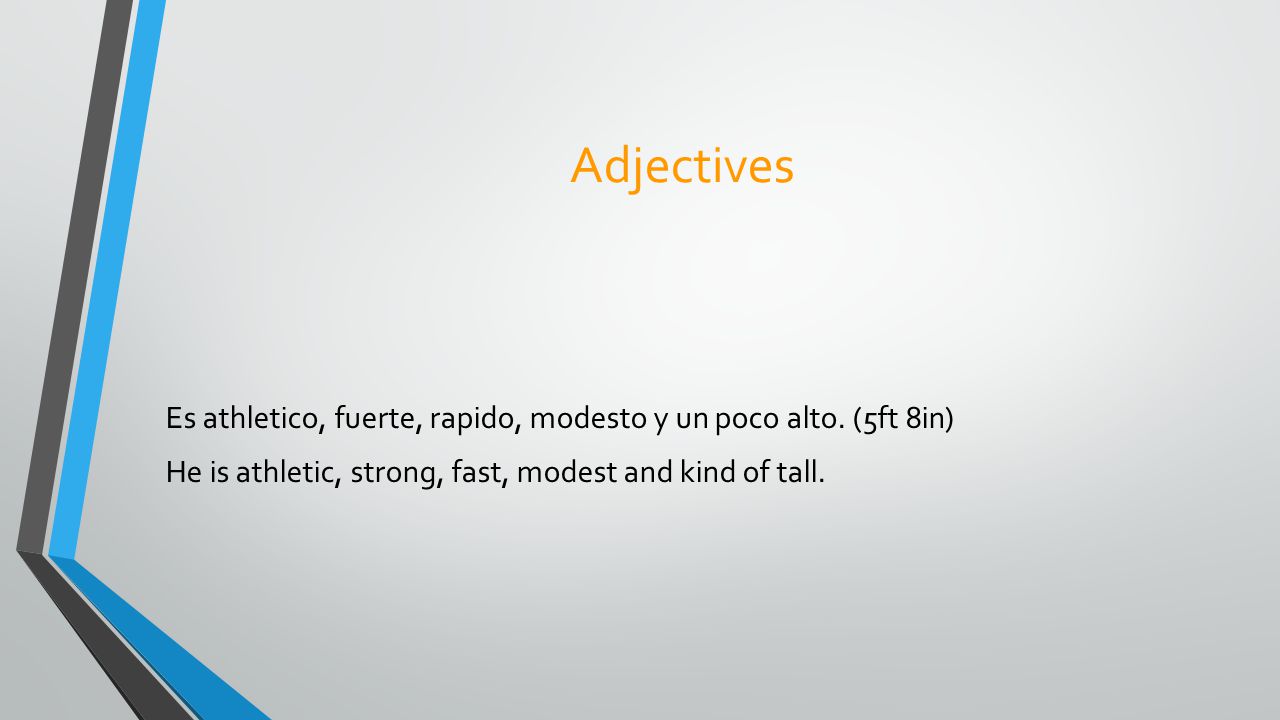 Adjectives

Es athletico, fuerte, rapido, modesto y un poco alto. (5ft 8in)

He is athletic, strong, fast, modest and kind of tall.